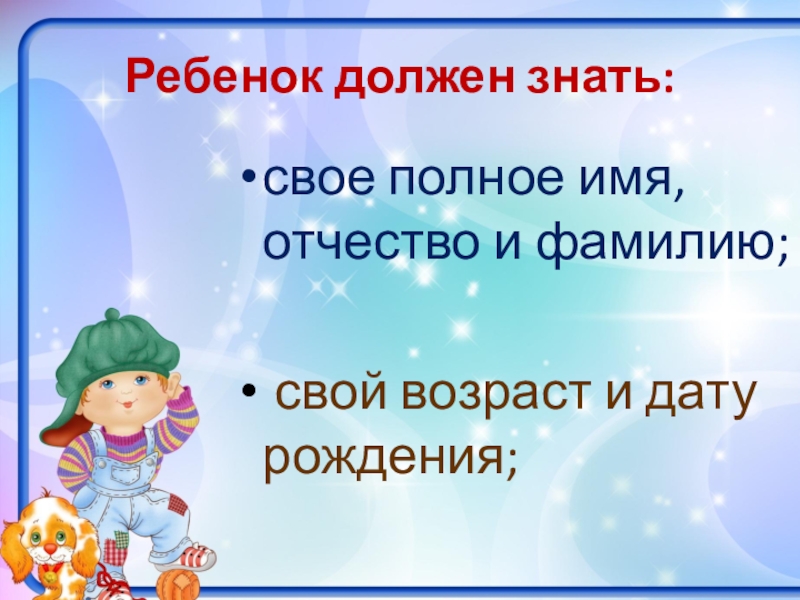 Ребенок должен знать:

• свое полное имя, отчество и фамилию;

• свой возраст и дату рождения;